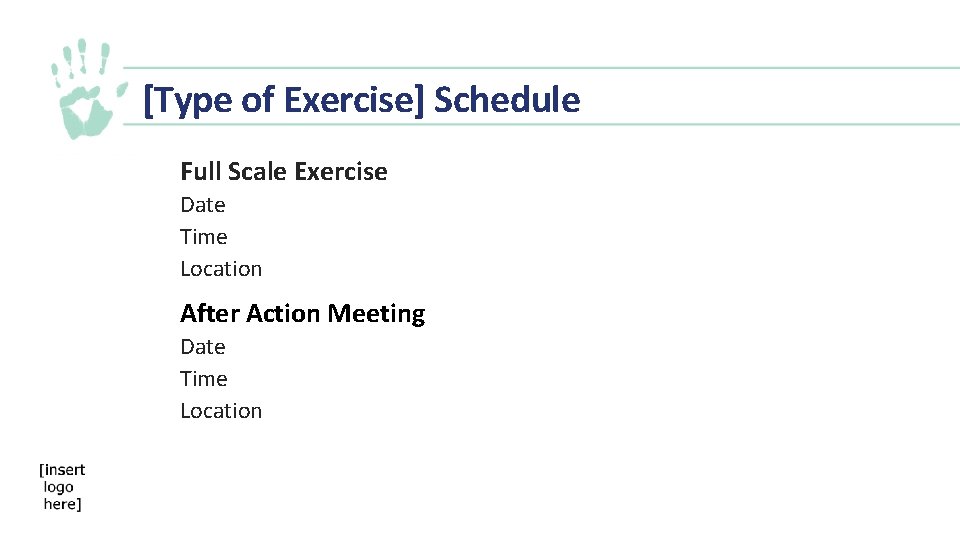 [Type of Exercise] Schedule

Full Scale Exercise

Date

Time

Location

After Action Meeting

Date

Time

Location

[insert
logo
here]